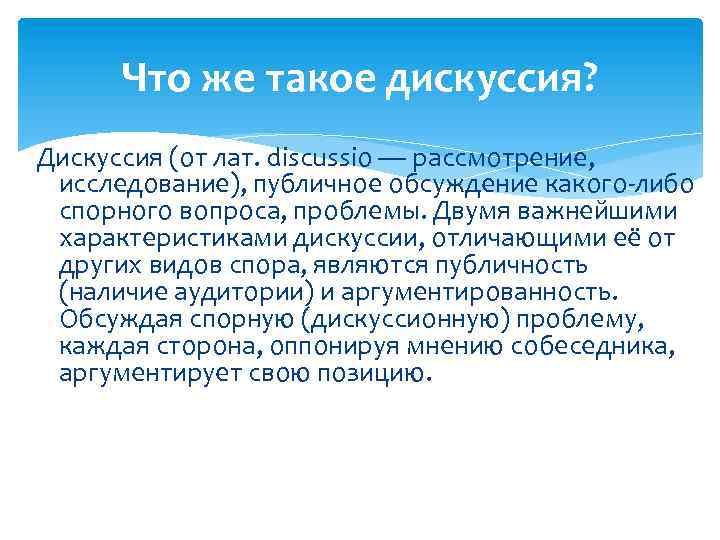 Что же такое дискуссия?

Дискуссия (от лат. discussio — рассмотрение, исследование), публичное обсуждение какого-либо спорного вопроса, проблемы. Двумя важнейшими характеристиками дискуссии, отличающими её от других видов спора, являются публичность (наличие аудитории) и аргументированность. Обсуждая спорную (дискуссионную) проблему, каждая сторона, оппонируя мнению собеседника, аргументирует свою позицию.